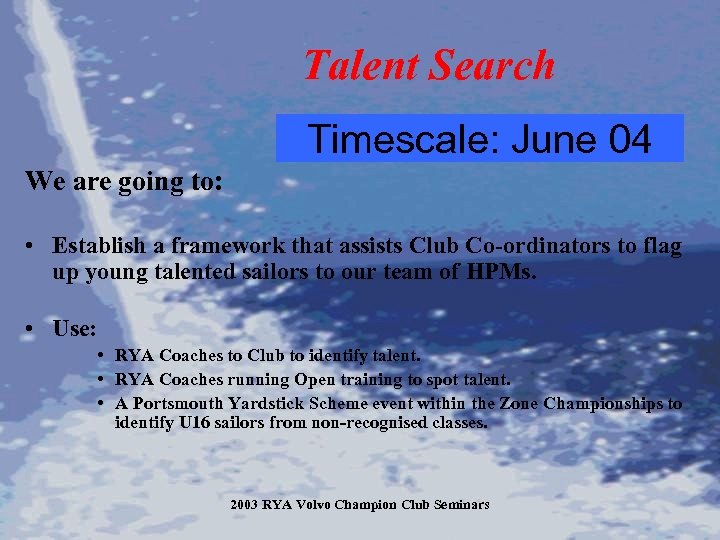 Talent Search

Timescale: June 04

We are going to:

• Establish a framework that assists Club Co-ordinators to flag up young talented sailors to our team of HPMs.

• Use:
  • RYA Coaches to Club to identify talent.
  • RYA Coaches running Open training to spot talent.
  • A Portsmouth Yardstick Scheme event within the Zone Championships to identify U16 sailors from non-recognised classes.

2003 RYA Volvo Champion Club Seminars